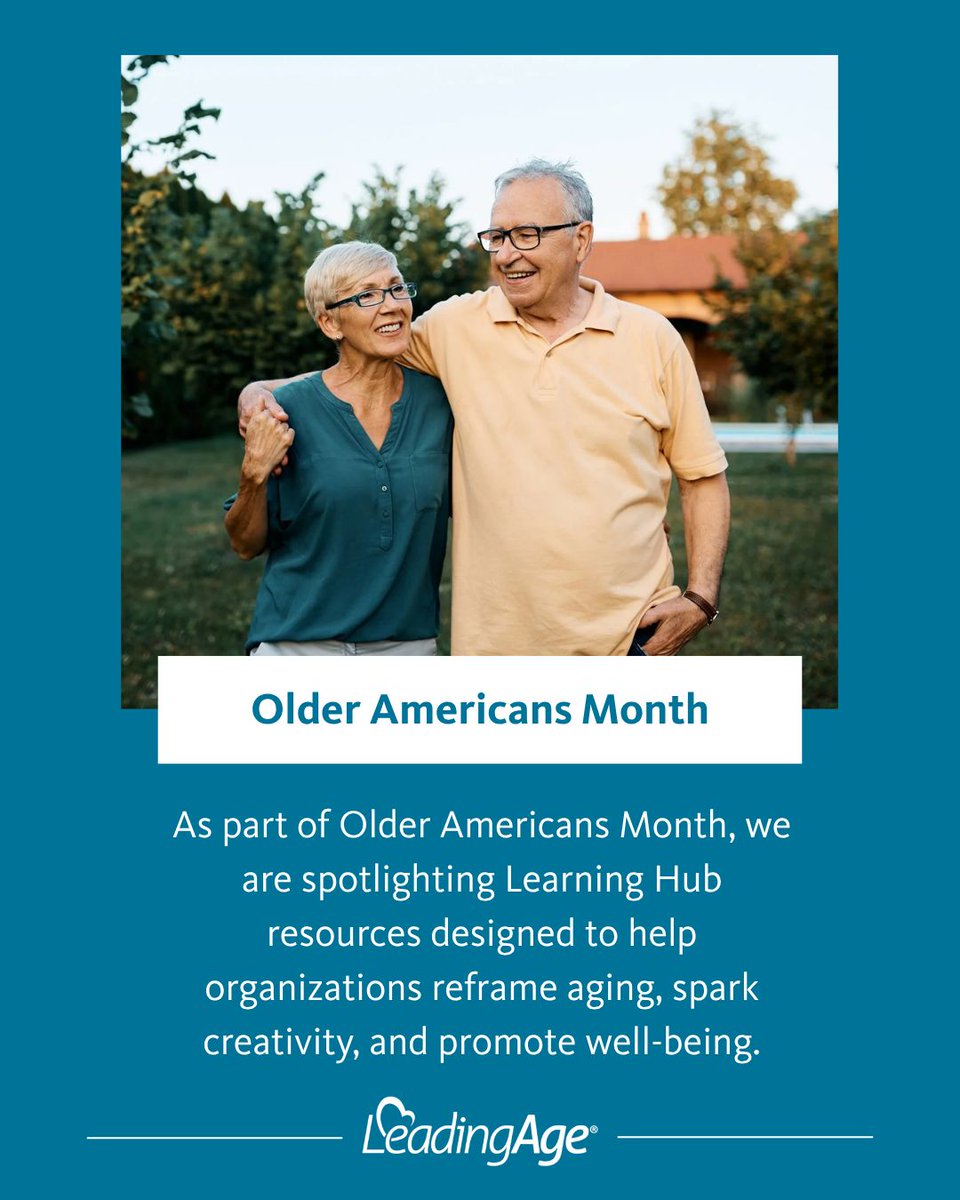 Older Americans Month

As part of Older Americans Month, we are spotlighting Learning Hub resources designed to help organizations reframe aging, spark creativity, and promote well-being.

LeadingAge®